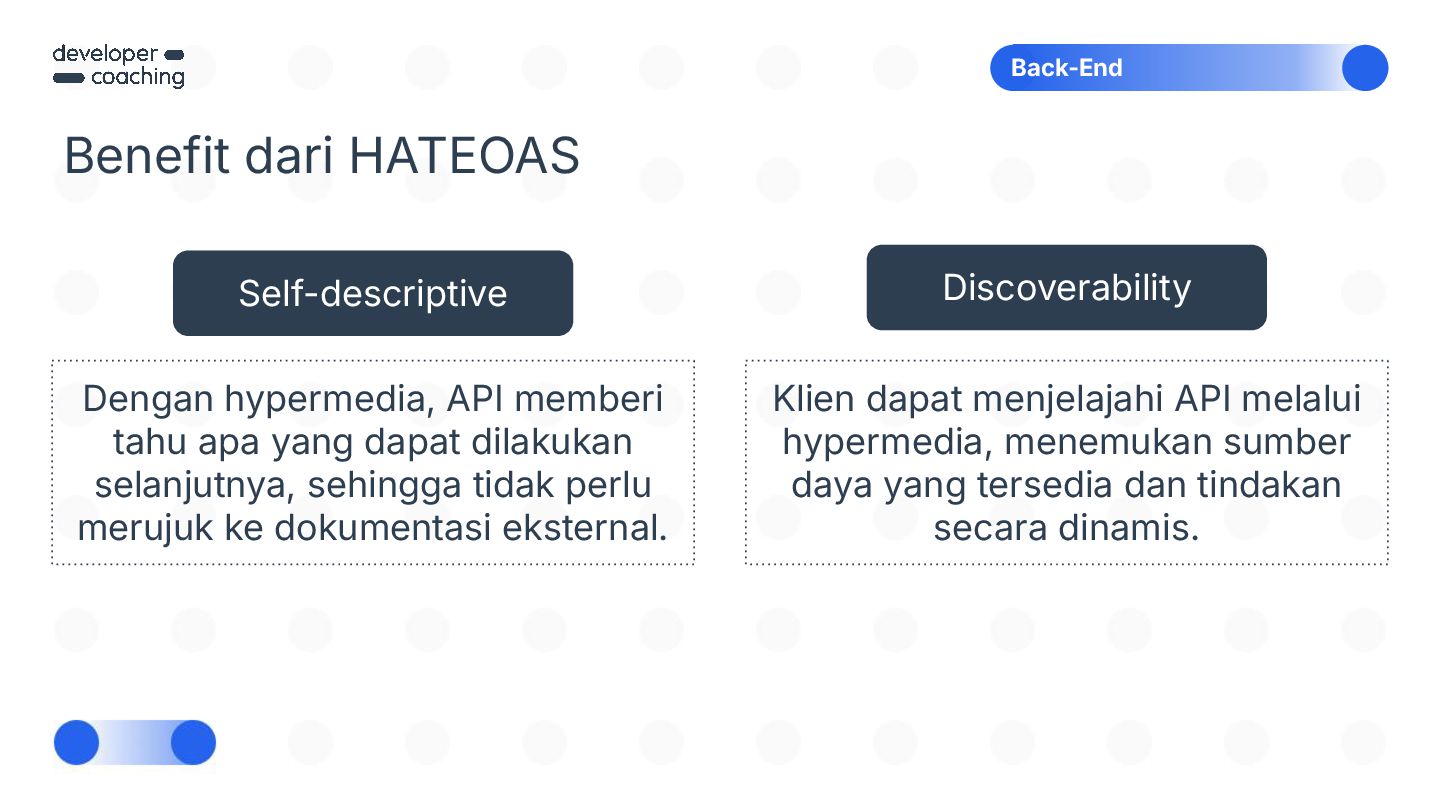 developer
coaching

Back-End

Benefit dari HATEOAS

Self-descriptive

Dengan hypermedia, API memberi tahu apa yang dapat dilakukan selanjutnya, sehingga tidak perlu merujuk ke dokumentasi eksternal.

Discoverability

Klien dapat menjelajahi API melalui hypermedia, menemukan sumber daya yang tersedia dan tindakan secara dinamis.